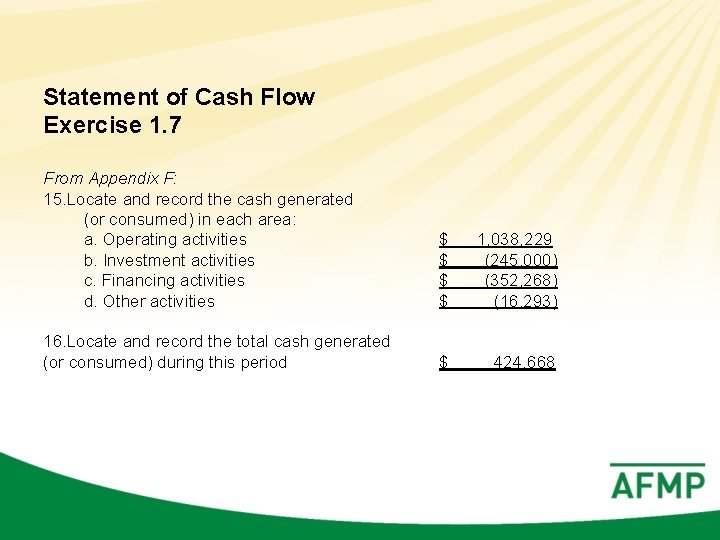 Statement of Cash Flow
Exercise 1.7

From Appendix F:
15.Locate and record the cash generated (or consumed) in each area:
a. Operating activities $ 1,038,229
b. Investment activities $ (245,000)
c. Financing activities $ (352,268)
d. Other activities $ (16,293)

16.Locate and record the total cash generated (or consumed) during this period $ 424,668

AFMP